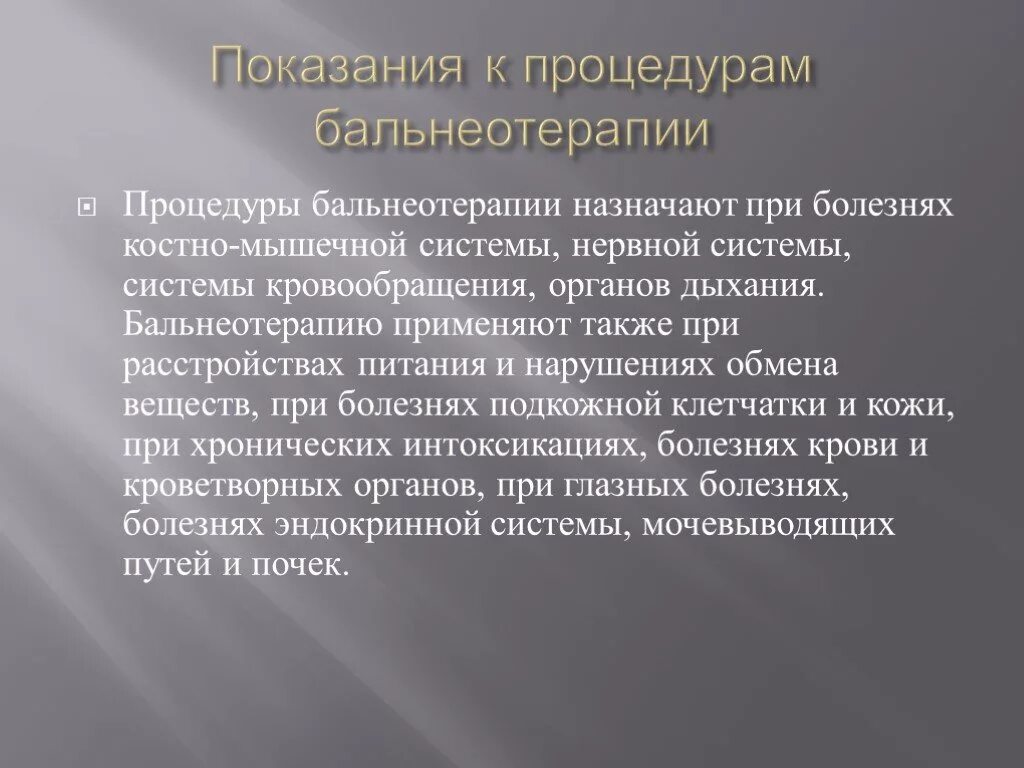 Показания к процедурам бальнеотерапии

Процедуры бальнеотерапии назначают при болезнях костно-мышечной системы, нервной системы, системы кровообращения, органов дыхания. Бальнеотерапию применяют также при расстройствах питания и нарушениях обмена веществ, при болезнях подкожной клетчатки и кожи, при хронических интоксикациях, болезнях крови и кроветворных органов, при глазных болезнях, болезнях эндокринной системы, мочевыводящих путей и почек.